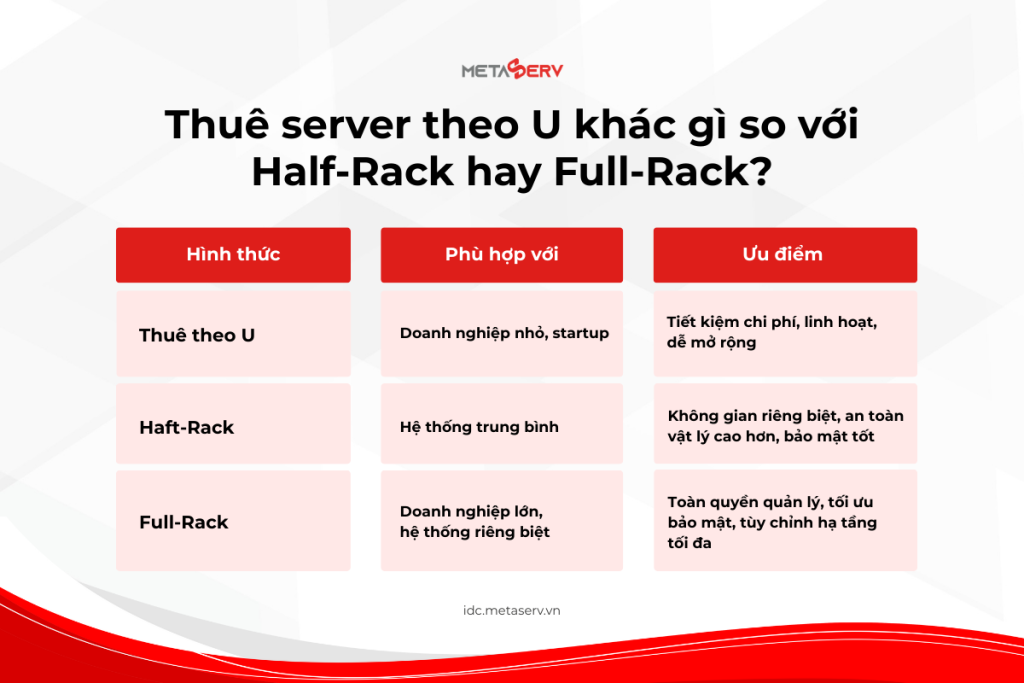 METASERV

Thuê server theo U khác gì so với Half-Rack hay Full-Rack?

| Hình thức | Phù hợp với | Ưu điểm |
|---|---|---|
| Thuê theo U | Doanh nghiệp nhỏ, startup | Tiết kiệm chi phí, linh hoạt, dễ mở rộng |
| Haft-Rack | Hệ thống trung bình | Không gian riêng biệt, an toàn vật lý cao hơn, bảo mật tốt |
| Full-Rack | Doanh nghiệp lớn, hệ thống riêng biệt | Toàn quyền quản lý, tối ưu bảo mật, tùy chỉnh hạ tầng tối đa |

idc.metaserv.vn